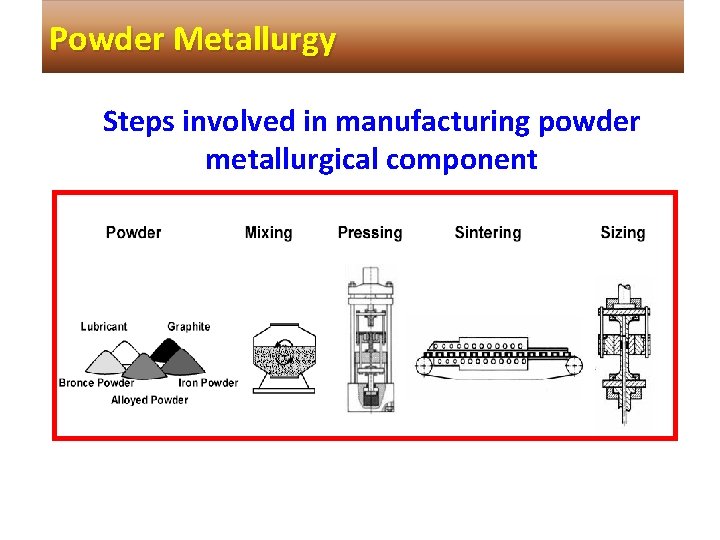 Powder Metallurgy

Steps involved in manufacturing powder metallurgical component

Powder

Mixing

Pressing

Sintering

Sizing

Lubricant

Graphite

Bronce Powder

Iron Powder

Alloyed Powder